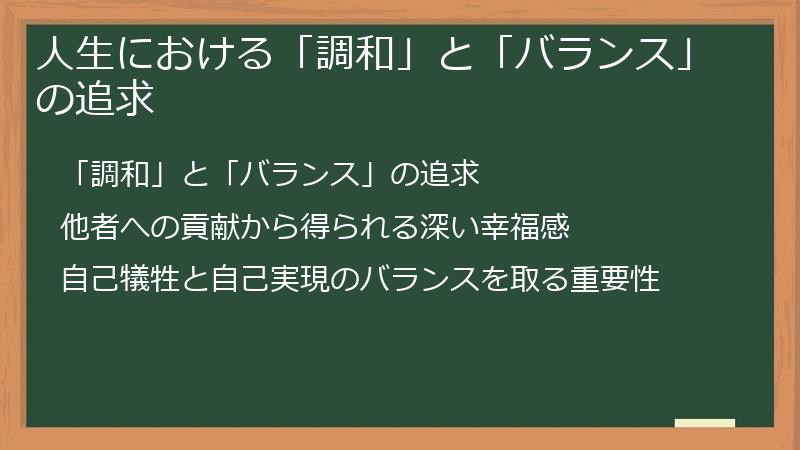 人生における「調和」と「バランス」の追求

「調和」と「バランス」の追求

他者への貢献から得られる深い幸福感

自己犠牲と自己実現のバランスを取る重要性